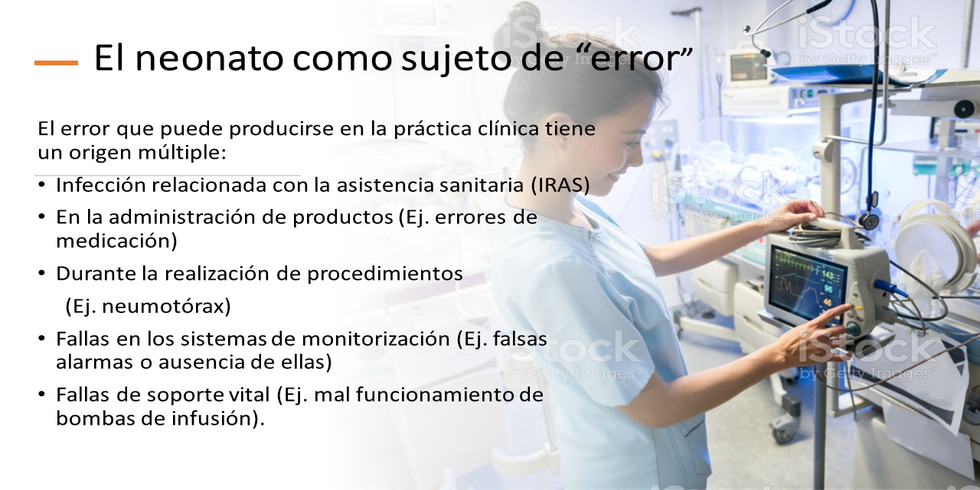 El neonato como sujeto de “error”

El error que puede producirse en la práctica clínica tiene un origen múltiple:

• Infección relacionada con la asistencia sanitaria (IRAS)
• En la administración de productos (Ej. errores de medicación)
• Durante la realización de procedimientos
(Ej. neumotórax)
• Fallas en los sistemas de monitorización (Ej. falsas alarmas o ausencia de ellas)
• Fallas de soporte vital (Ej. mal funcionamiento de bombas de infusión).

iStock by Getty Images
iStock by Getty Images
iStock by Getty Images
iStock by Getty Images

143
96
46